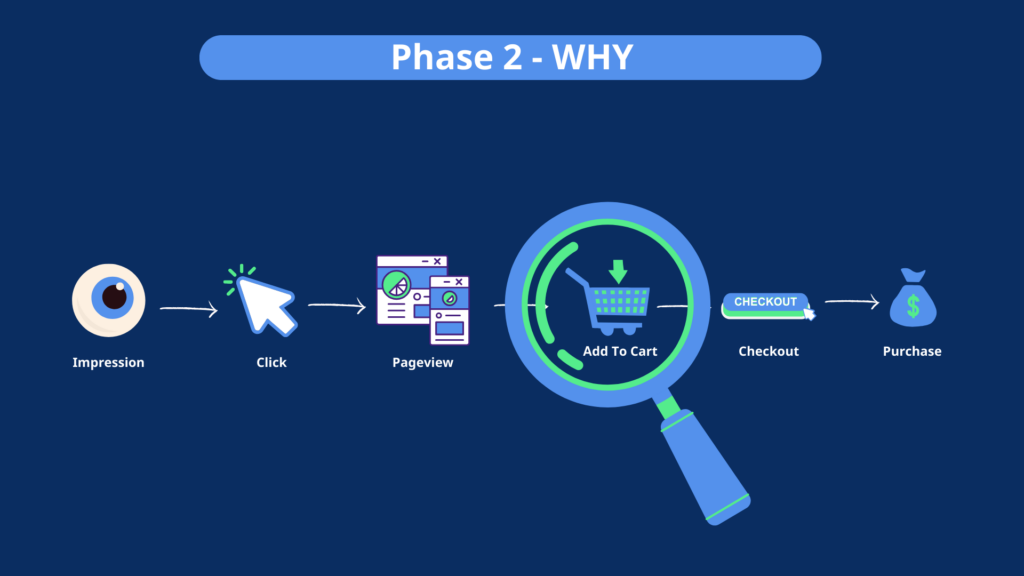 Phase 2 - WHY

Impression

Click

Pageview

Add To Cart

CHECKOUT

Checkout

$

Purchase